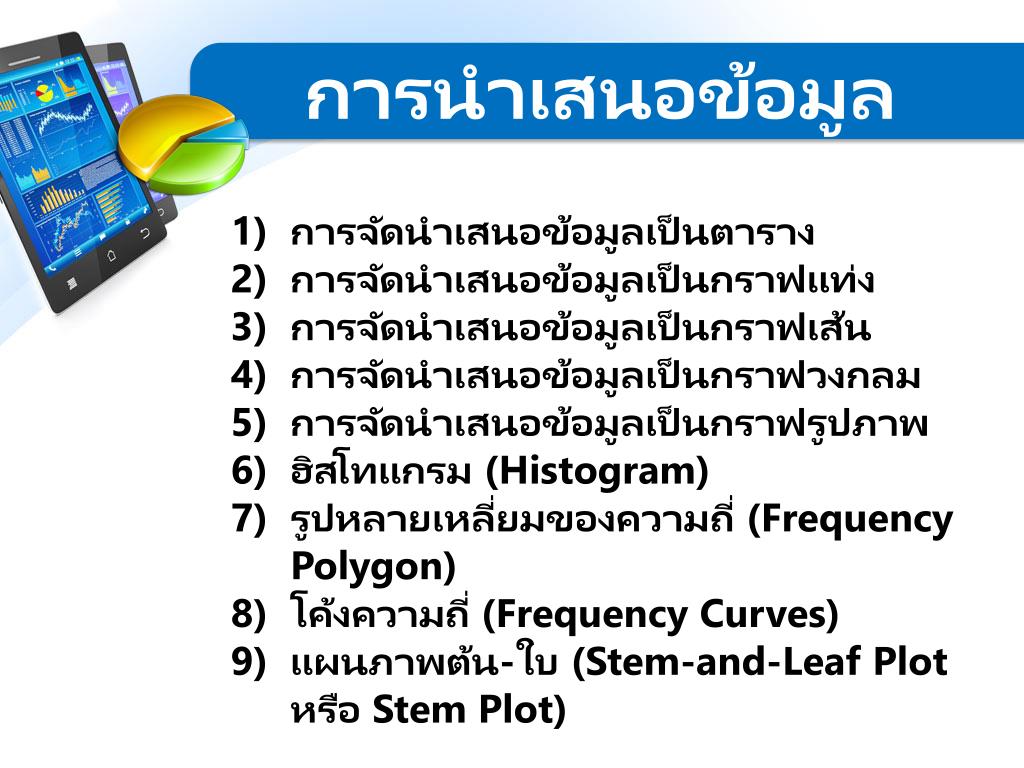 การนำเสนอข้อมูล

1) การจัดนำเสนอข้อมูลเป็นตาราง
2) การจัดนำเสนอข้อมูลเป็นกราฟแท่ง
3) การจัดนำเสนอข้อมูลเป็นกราฟเส้น
4) การจัดนำเสนอข้อมูลเป็นกราฟวงกลม
5) การจัดนำเสนอข้อมูลเป็นกราฟรูปภาพ
6) ฮิสโทแกรม (Histogram)
7) รูปหลายเหลี่ยมของความถี่ (Frequency Polygon)
8) โค้งความถี่ (Frequency Curves)
9) แผนภาพต้น-ใบ (Stem-and-Leaf Plot หรือ Stem Plot)